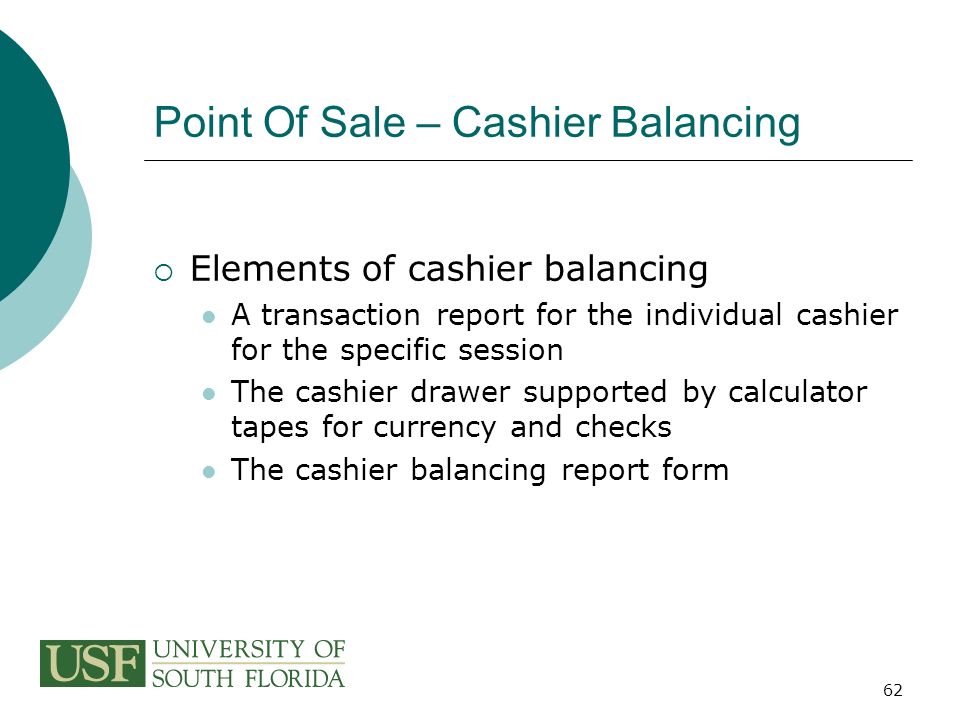 Point Of Sale – Cashier Balancing

Elements of cashier balancing

A transaction report for the individual cashier for the specific session

The cashier drawer supported by calculator tapes for currency and checks

The cashier balancing report form

USF UNIVERSITY OF SOUTH FLORIDA

62